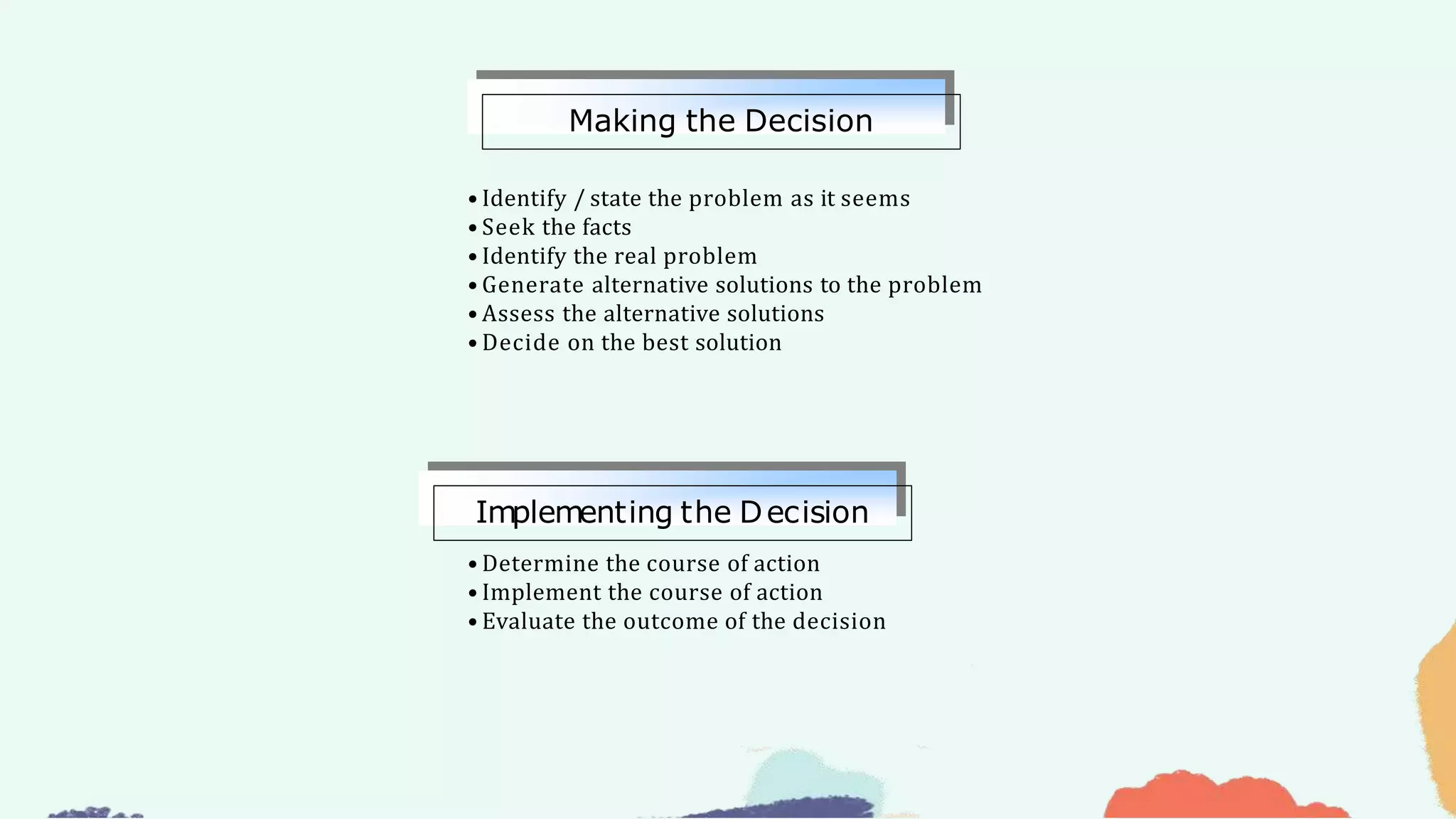 Making the Decision

• Identify / state the problem as it seems
• Seek the facts
• Identify the real problem
• Generate alternative solutions to the problem
• Assess the alternative solutions
• Decide on the best solution

Implementing the Decision

• Determine the course of action
• Implement the course of action
• Evaluate the outcome of the decision